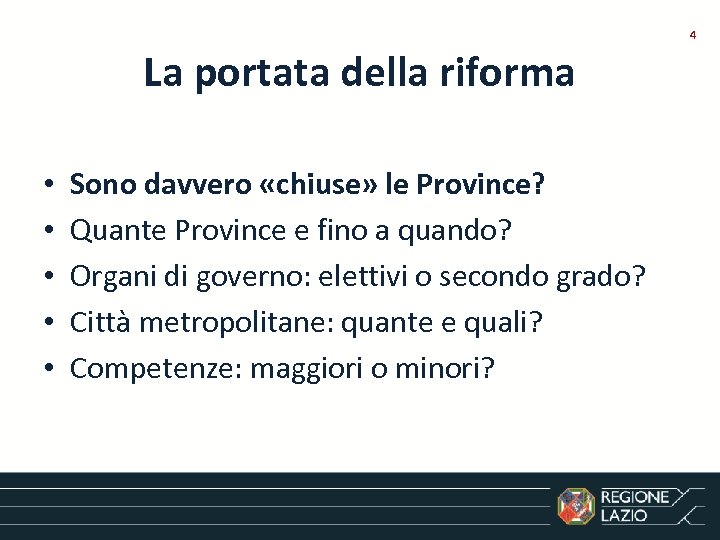 4

La portata della riforma

• Sono davvero «chiuse» le Province?
• Quante Province e fino a quando?
• Organi di governo: elettivi o secondo grado?
• Città metropolitane: quante e quali?
• Competenze: maggiori o minori?

REGIONE LAZIO